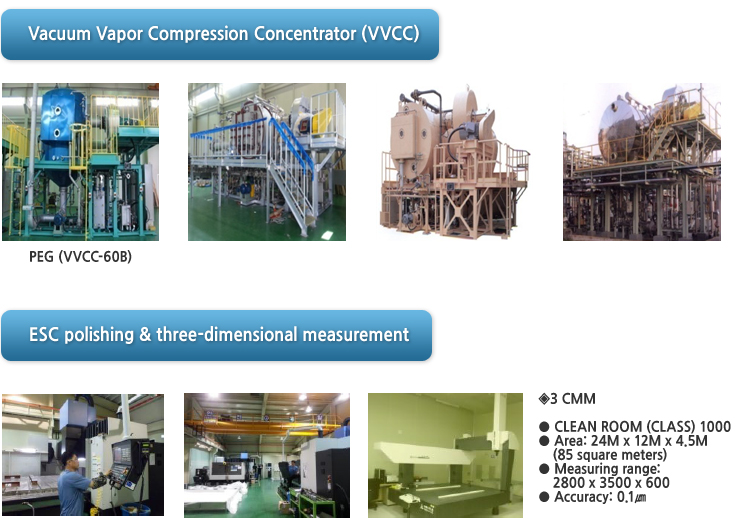 Vacuum Vapor Compression Concentrator (VVCC)

PEG (VVCC-60B)

ESC polishing & three-dimensional measurement

◈3 CMM

● CLEAN ROOM (CLASS) 1000
● Area: 24M x 12M x 4.5M (85 square meters)
● Measuring range: 2800 x 3500 x 600
● Accuracy: 0.1㎛